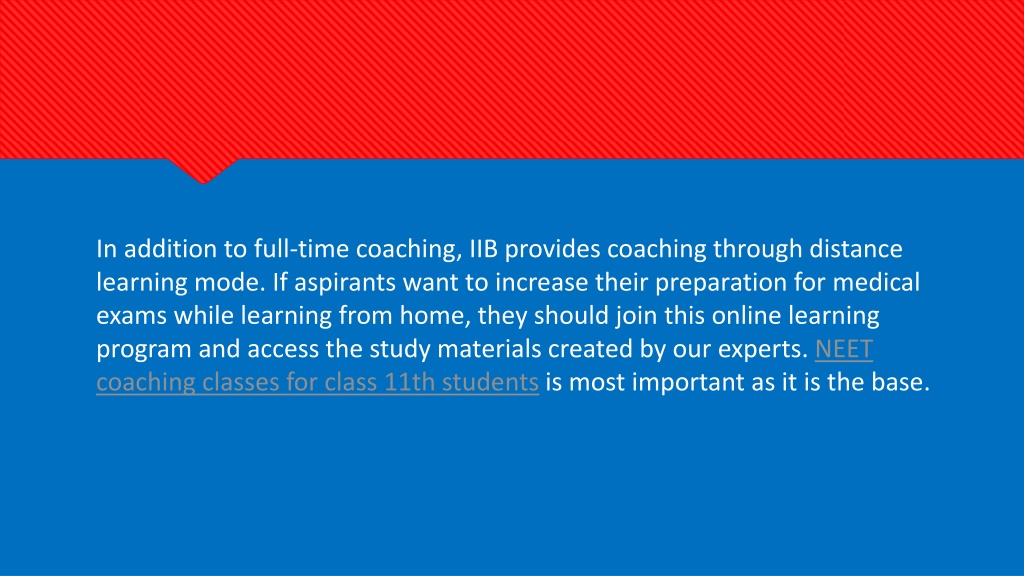 In addition to full-time coaching, IIB provides coaching through distance learning mode. If aspirants want to increase their preparation for medical exams while learning from home, they should join this online learning program and access the study materials created by our experts. NEET coaching classes for class 11th students is most important as it is the base.